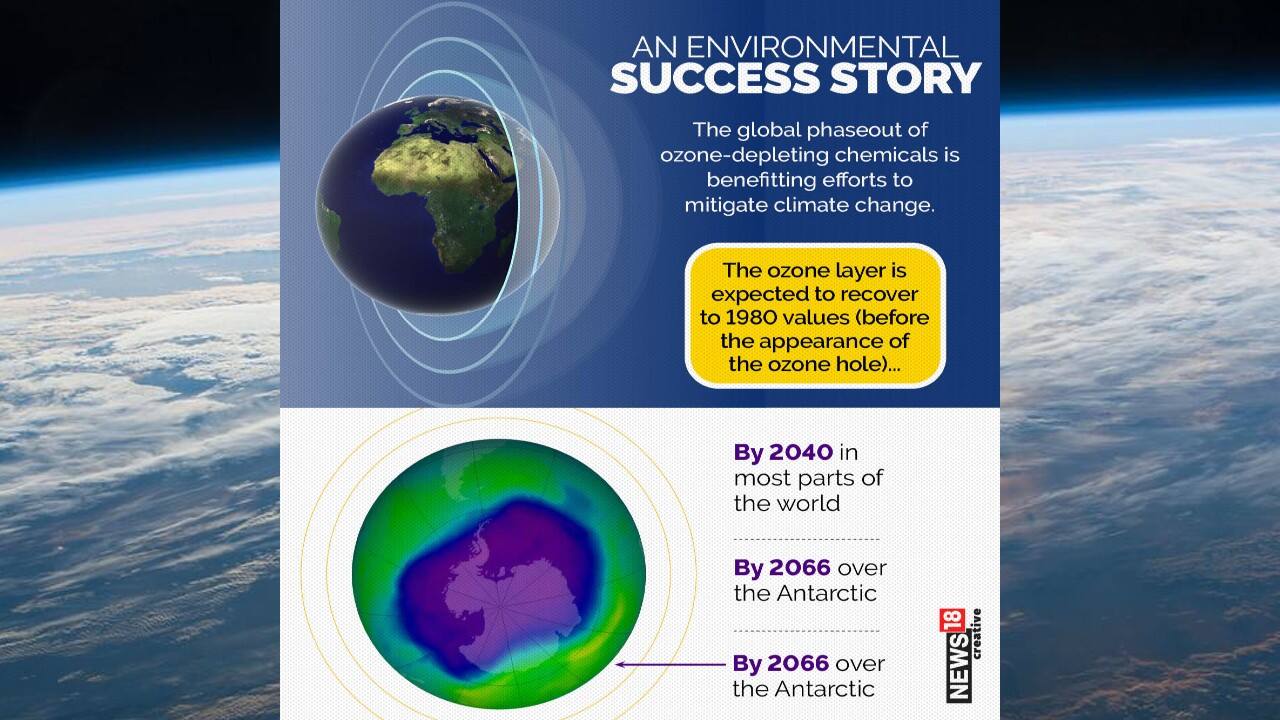 AN ENVIRONMENTAL
SUCCESS STORY

The global phaseout of ozone-depleting chemicals is benefitting efforts to mitigate climate change.

The ozone layer is expected to recover to 1980 values (before the appearance of the ozone hole)...

By 2040 in most parts of the world

By 2066 over the Antarctic

By 2066 over the Antarctic

NEWS18 creative